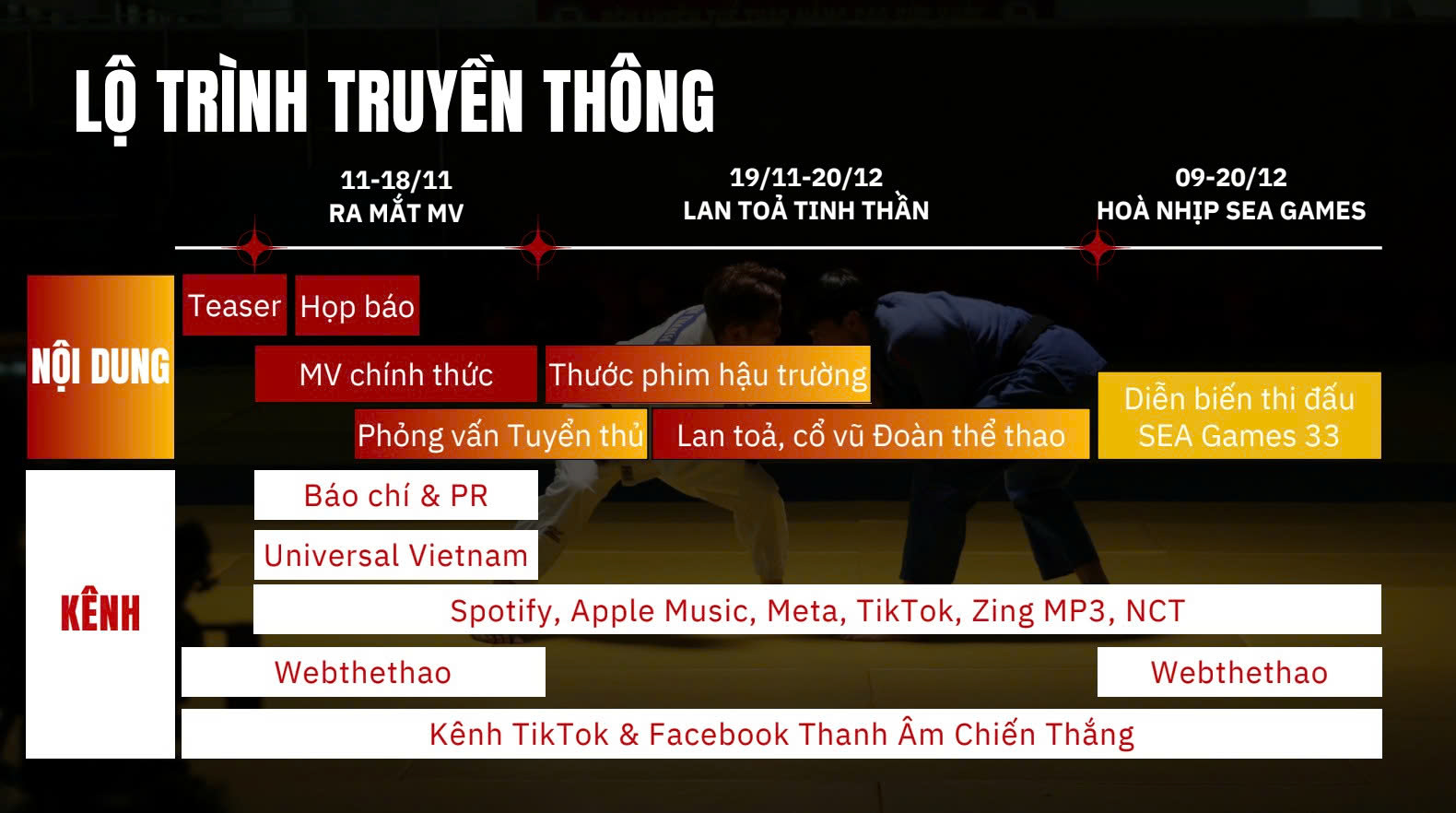 LỘ TRÌNH TRUYỀN THÔNG

11-18/11
RA MẮT MV

19/11-20/12
LAN TOẢ TINH THẦN

09-20/12
HOÀ NHỊP SEA GAMES

NỘI DUNG

Teaser

Họp báo

MV chính thức

Thước phim hậu trường

Phỏng vấn Tuyển thủ

Lan toả, cổ vũ Đoàn thể thao

Diễn biến thi đấu SEA Games 33

KÊNH

Báo chí & PR

Universal Vietnam

Spotify, Apple Music, Meta, TikTok, Zing MP3, NCT

Webthethao

Webthethao

Kênh TikTok & Facebook Thanh Âm Chiến Thắng